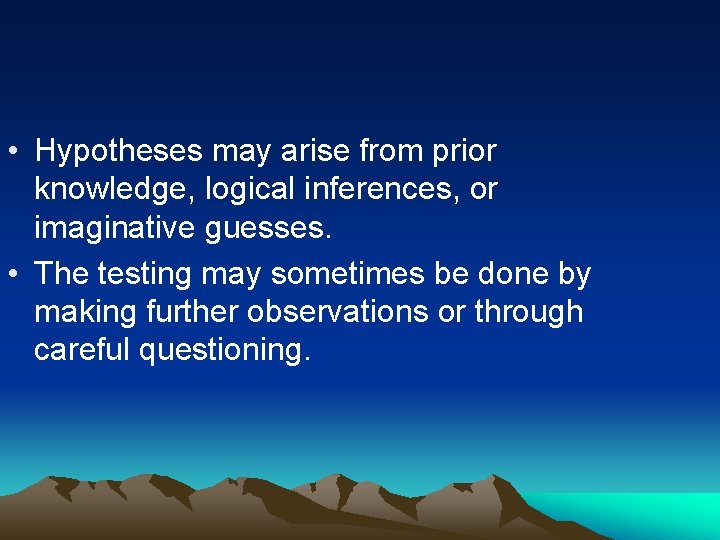 • Hypotheses may arise from prior knowledge, logical inferences, or imaginative guesses.

• The testing may sometimes be done by making further observations or through careful questioning.